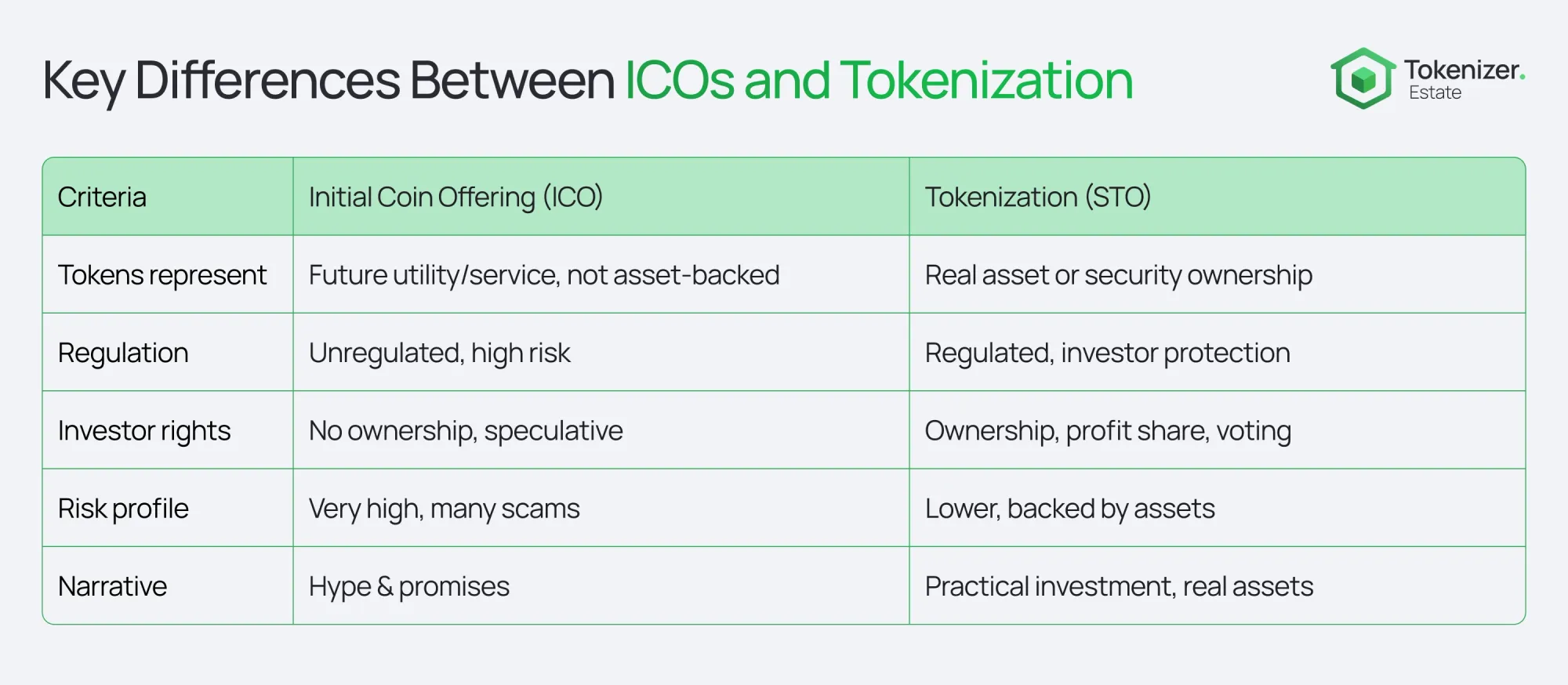 Key Differences Between ICOs and Tokenization

Tokenizer. Estate

| Criteria | Initial Coin Offering (ICO) | Tokenization (STO) |
|---|---|---|
| Tokens represent | Future utility/service, not asset-backed | Real asset or security ownership |
| Regulation | Unregulated, high risk | Regulated, investor protection |
| Investor rights | No ownership, speculative | Ownership, profit share, voting |
| Risk profile | Very high, many scams | Lower, backed by assets |
| Narrative | Hype & promises | Practical investment, real assets |